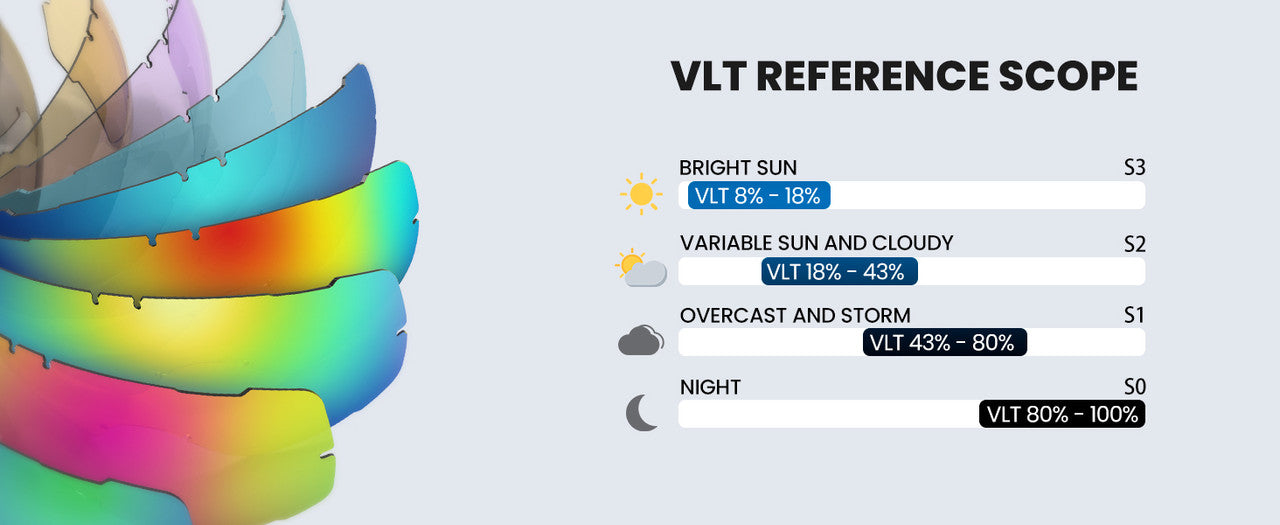 VLT REFERENCE SCOPE

BRIGHT SUN
S3
VLT 8% - 18%

VARIABLE SUN AND CLOUDY
S2
VLT 18% - 43%

OVERCAST AND STORM
S1
VLT 43% - 80%

NIGHT
S0
VLT 80% - 100%